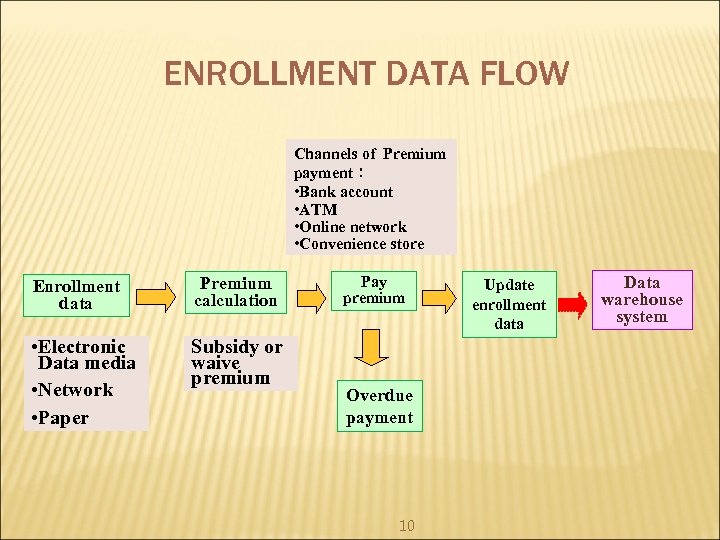 ENROLLMENT DATA FLOW

Channels of Premium payment：
•Bank account
•ATM
•Online network
•Convenience store

Enrollment data

Premium calculation

Pay premium

Update enrollment data

Data warehouse system

•Electronic Data media
•Network
•Paper

Subsidy or waive premium

Overdue payment

10